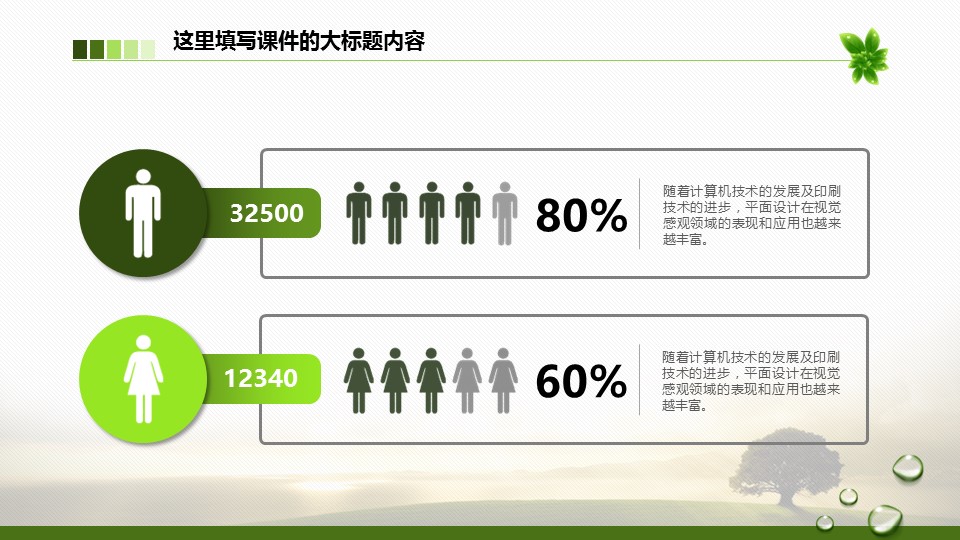 这里填写课件的大标题内容

32500

80%

随着计算机技术的发展及印刷技术的进步，平面设计在视觉感观领域的表现和应用也越来越丰富。

12340

60%

随着计算机技术的发展及印刷技术的进步，平面设计在视觉感观领域的表现和应用也越来越丰富。